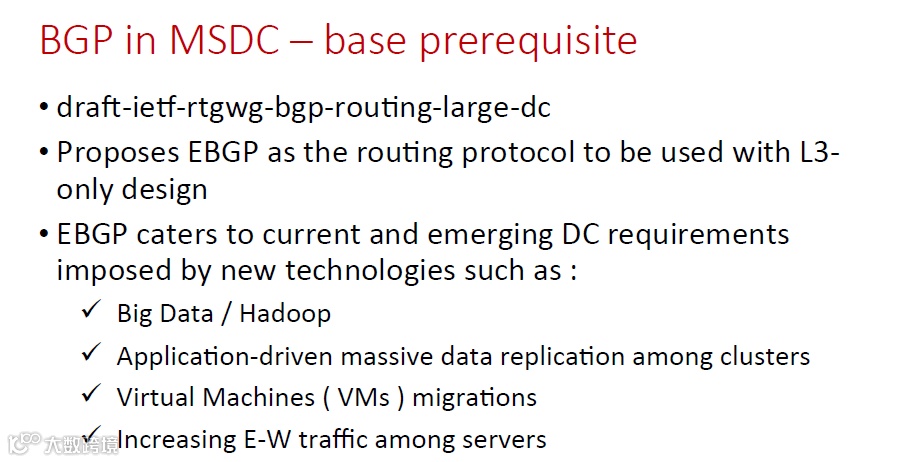 BGP in MSDC – base prerequisite

• draft-ietf-rtgwg-bgp-routing-large-dc

• Proposes EBGP as the routing protocol to be used with L3-only design

• EBGP caters to current and emerging DC requirements imposed by new technologies such as :

✓ Big Data / Hadoop

✓ Application-driven massive data replication among clusters

✓ Virtual Machines ( VMs ) migrations

✓ Increasing E-W traffic among servers

大数跨境